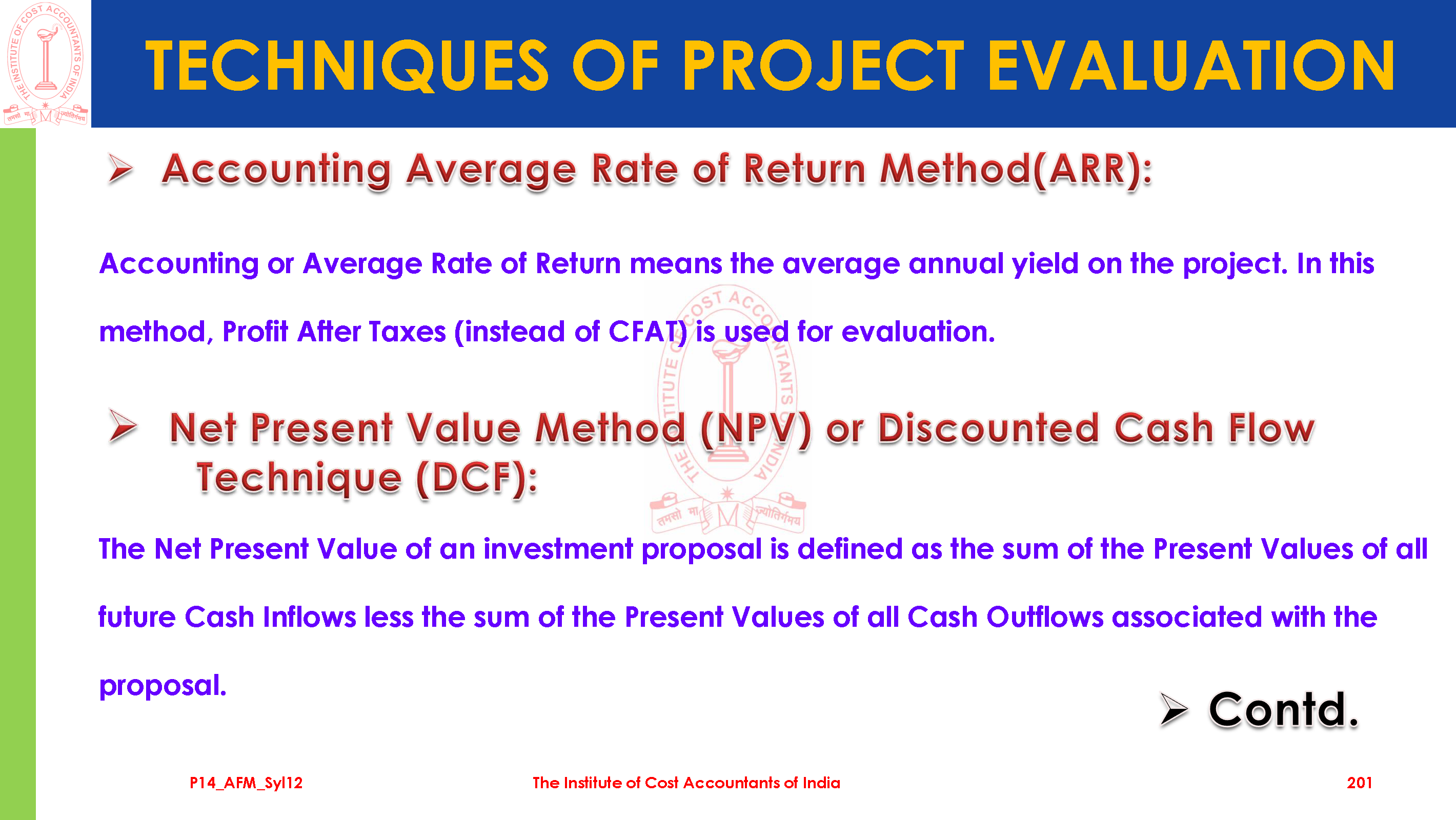 THE INSTITUTE OF COST ACCOUNTANTS OF INDIA
तमसो मा ज्योतिर्गमय

TECHNIQUES OF PROJECT EVALUATION

➢ Accounting Average Rate of Return Method(ARR):

Accounting or Average Rate of Return means the average annual yield on the project. In this method, Profit After Taxes (instead of CFAT) is used for evaluation.

➢ Net Present Value Method (NPV) or Discounted Cash Flow Technique (DCF):

The Net Present Value of an investment proposal is defined as the sum of the Present Values of all future Cash Inflows less the sum of the Present Values of all Cash Outflows associated with the proposal.

➢ Contd.

P14_AFM_Syl12

The Institute of Cost Accountants of India

201